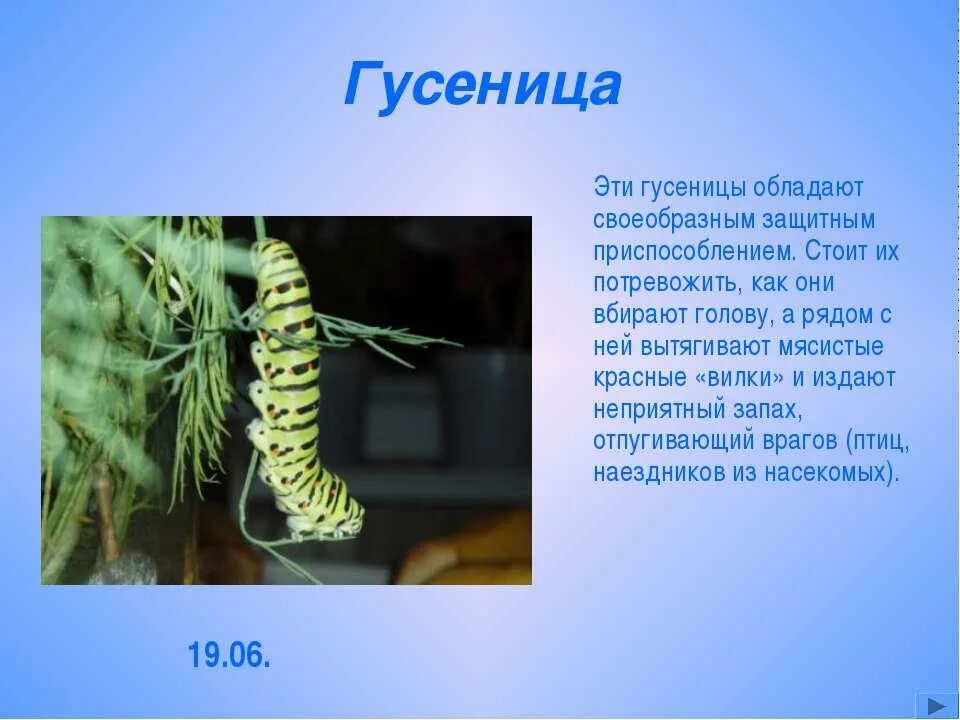 Гусеница

Эти гусеницы обладают своеобразным защитным приспособлением. Стоит их потревожить, как они вбирают голову, а рядом с ней вытягивают мясистые красные «вилки» и издают неприятный запах, отпугивающий врагов (птиц, наездников из насекомых).

19.06.